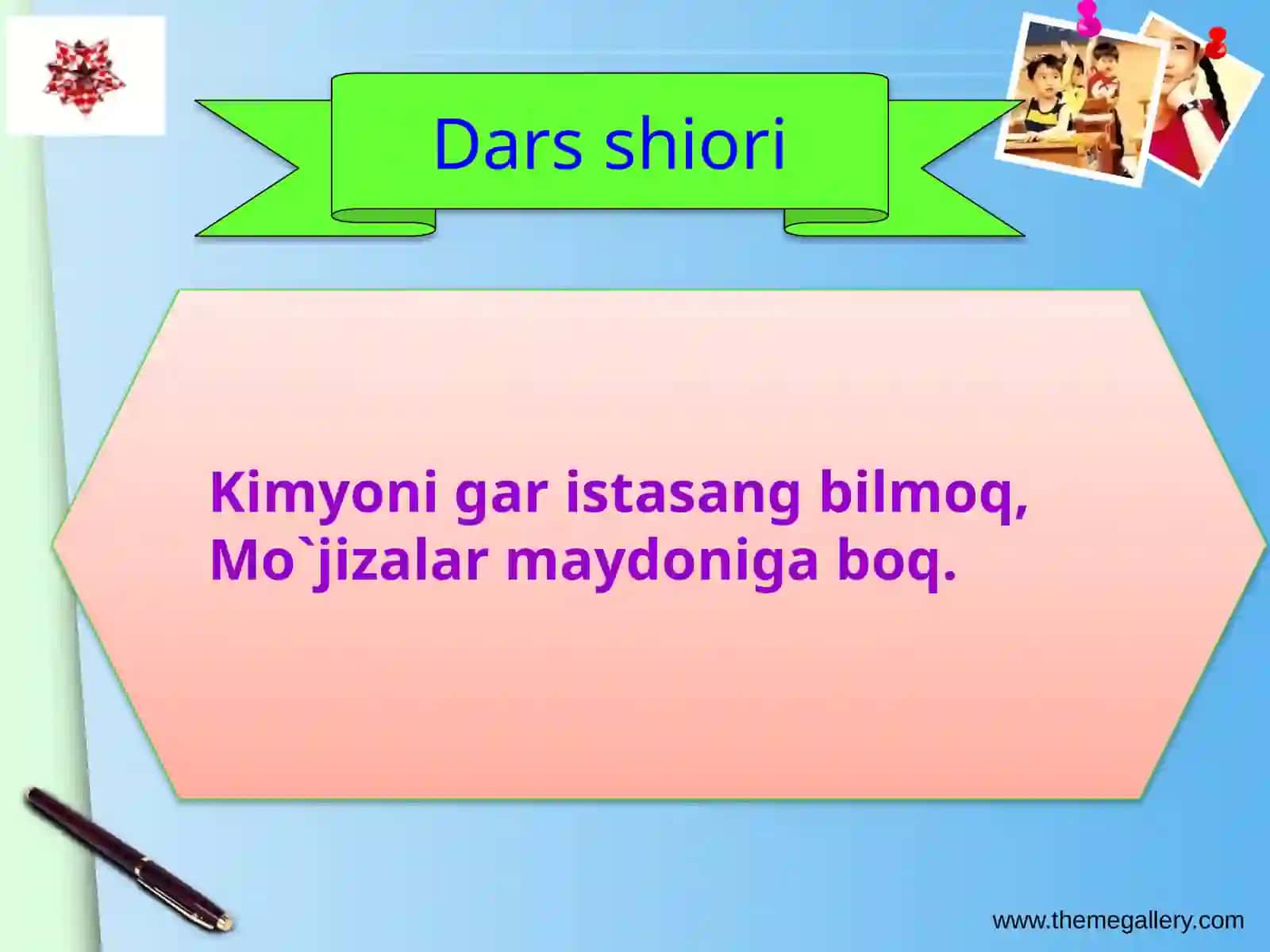 Dars shiori

Kimyoni gar istasang bilmoq,
Mo`jizalar maydoniga boq.

www.themegallery.com